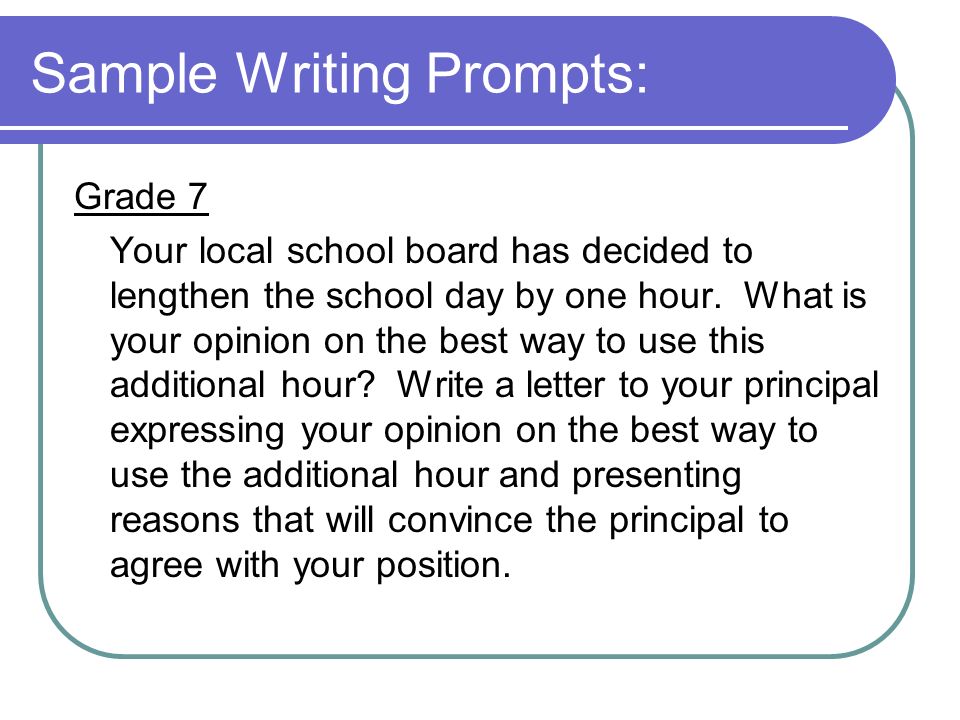 Sample Writing Prompts:

Grade 7

Your local school board has decided to lengthen the school day by one hour. What is your opinion on the best way to use this additional hour? Write a letter to your principal expressing your opinion on the best way to use the additional hour and presenting reasons that will convince the principal to agree with your position.